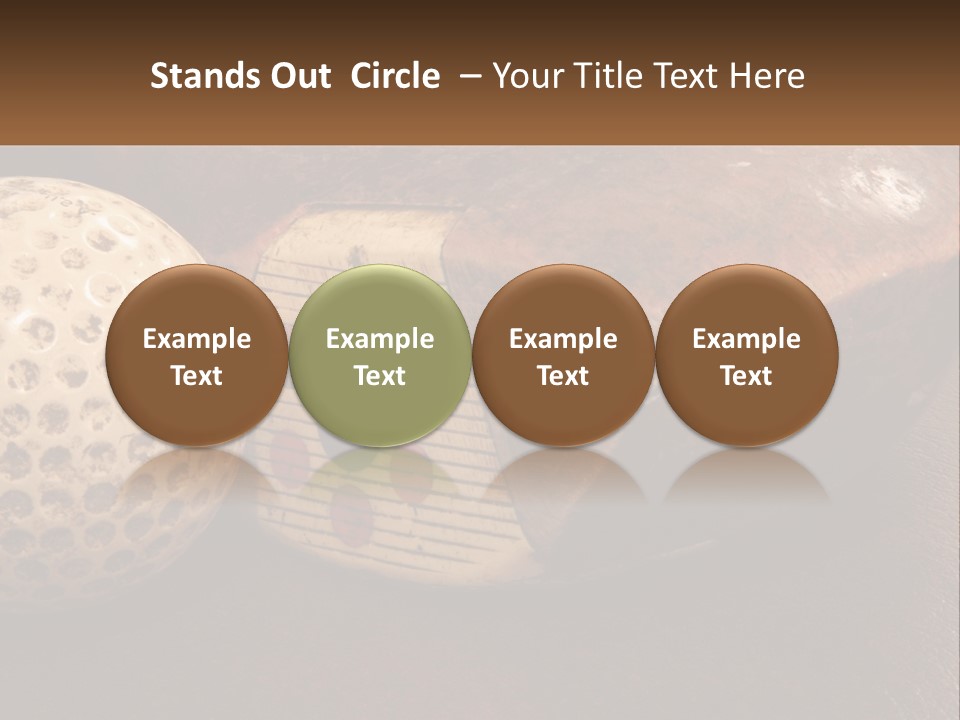 Stands Out Circle – Your Title Text Here

Example Text

Example Text

Example Text

Example Text